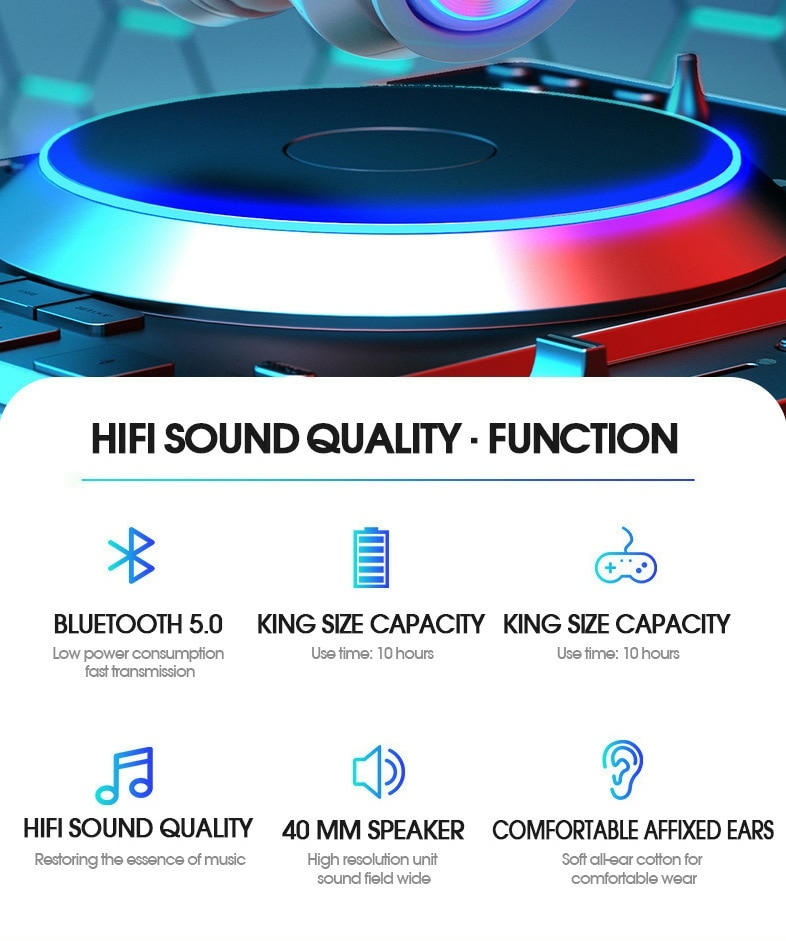 HIFI SOUND QUALITY · FUNCTION

BLUETOOTH 5.0
Low power consumption fast transmission

KING SIZE CAPACITY
Use time: 10 hours

KING SIZE CAPACITY
Use time: 10 hours

HIFI SOUND QUALITY
Restoring the essence of music

40 MM SPEAKER
High resolution unit sound field wide

COMFORTABLE AFFIXED EARS
Soft all-ear cotton for comfortable wear